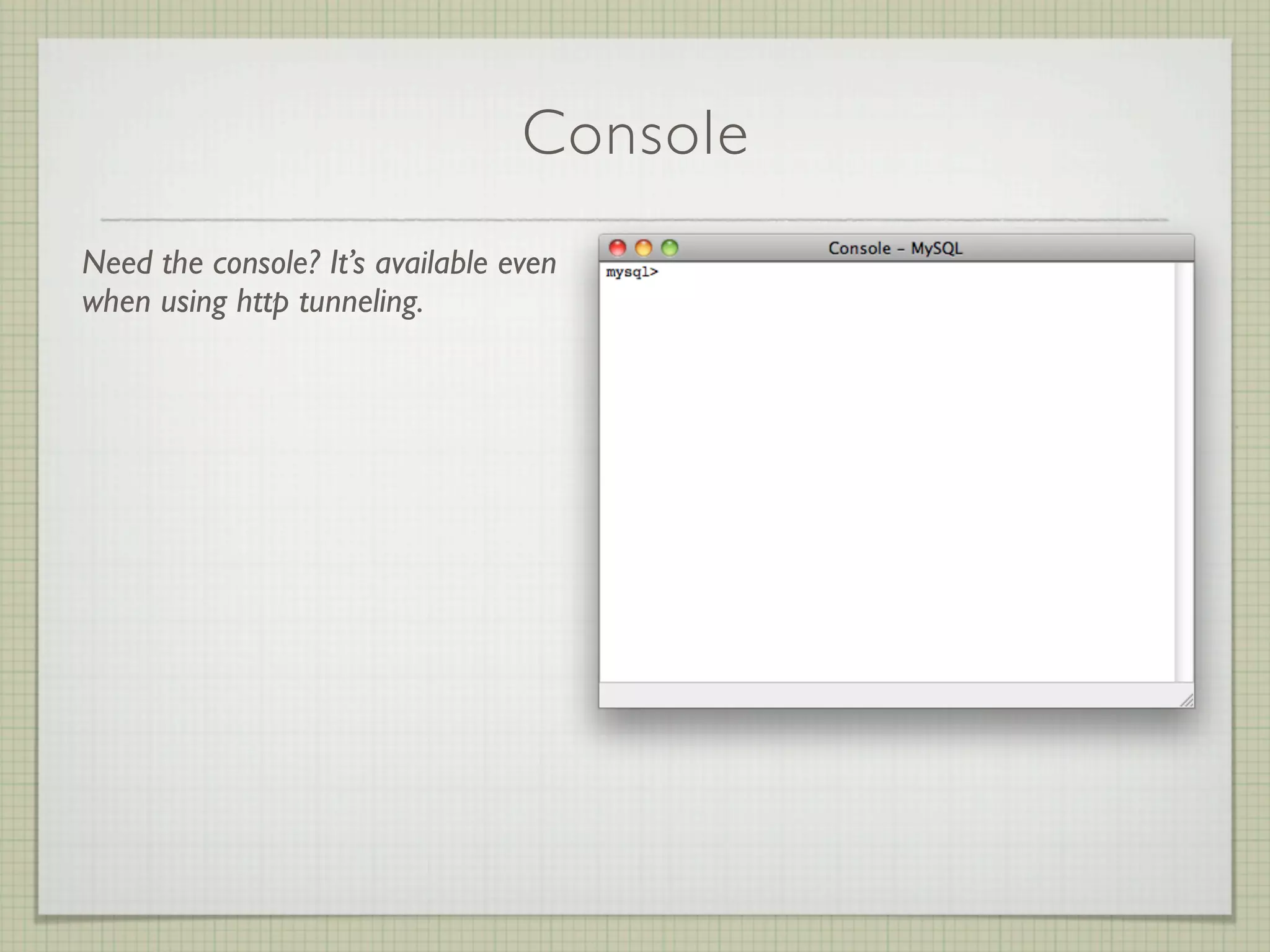 Console

Need the console? It's available even when using http tunneling.

Console – MySQL

mysql>